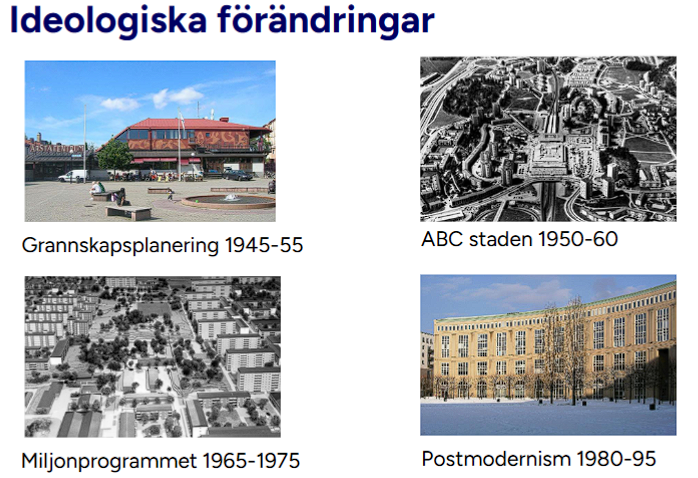 Ideologiska förändringar

Grannskapsplanering 1945-55

ABC staden 1950-60

Miljonprogrammet 1965-1975

Postmodernism 1980-95